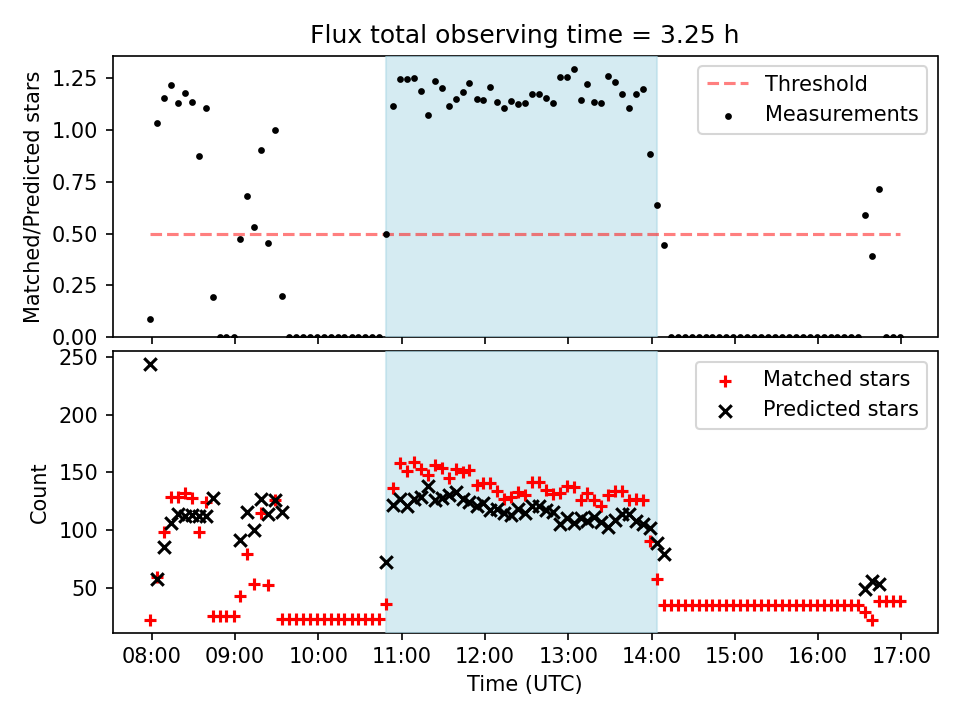 Flux total observing time = 3.25 h

Matched/Predicted stars

1.25
1.00
0.75
0.50
0.25
0.00

Threshold
Measurements

Count

250
200
150
100
50

Matched stars
Predicted stars

08:00
09:00
10:00
11:00
12:00
13:00
14:00
15:00
16:00
17:00

Time (UTC)